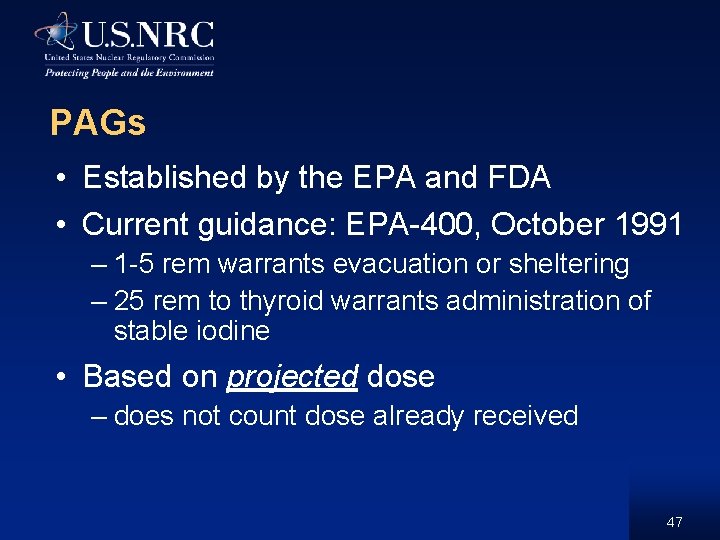 U.S.NRC
United States Nuclear Regulatory Commission
Protecting People and the Environment

PAGs

• Established by the EPA and FDA
• Current guidance: EPA-400, October 1991
– 1-5 rem warrants evacuation or sheltering
– 25 rem to thyroid warrants administration of stable iodine
• Based on projected dose
– does not count dose already received

47